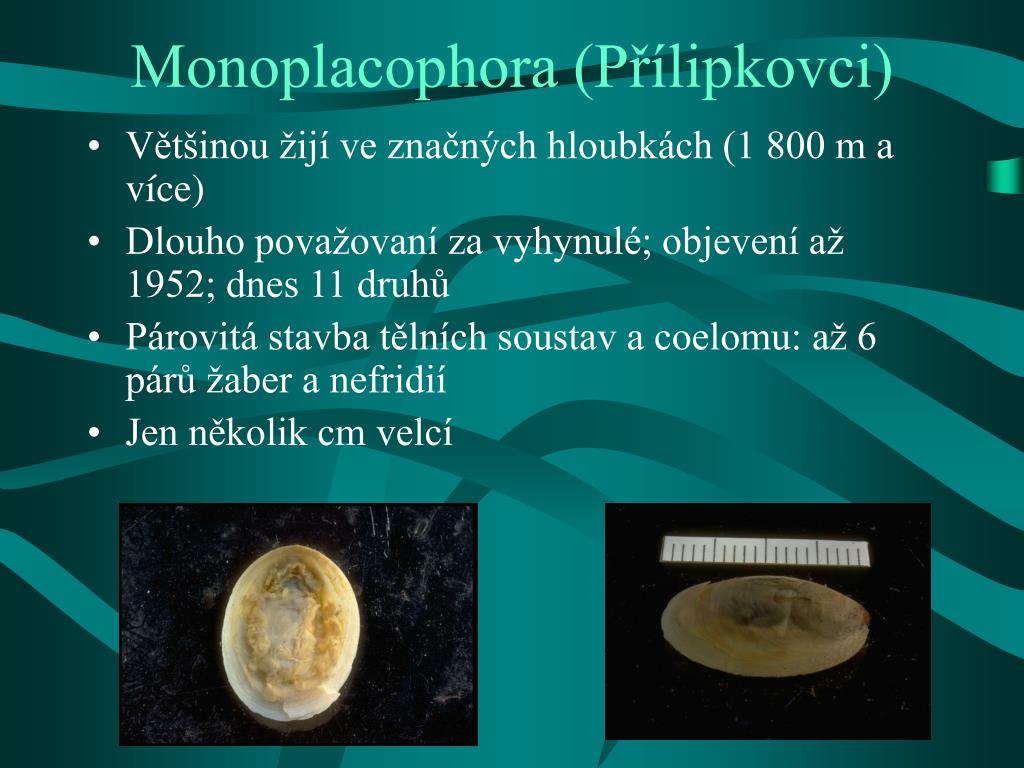 Monoplacophora (Přílipkovci)

• Většinou žijí ve značných hloubkách (1 800 m a více)
• Dlouho považovaní za vyhynulé; objevení až 1952; dnes 11 druhů
• Párovitá stavba tělních soustav a coelomu: až 6 párů žaber a nefridií
• Jen několik cm velcí